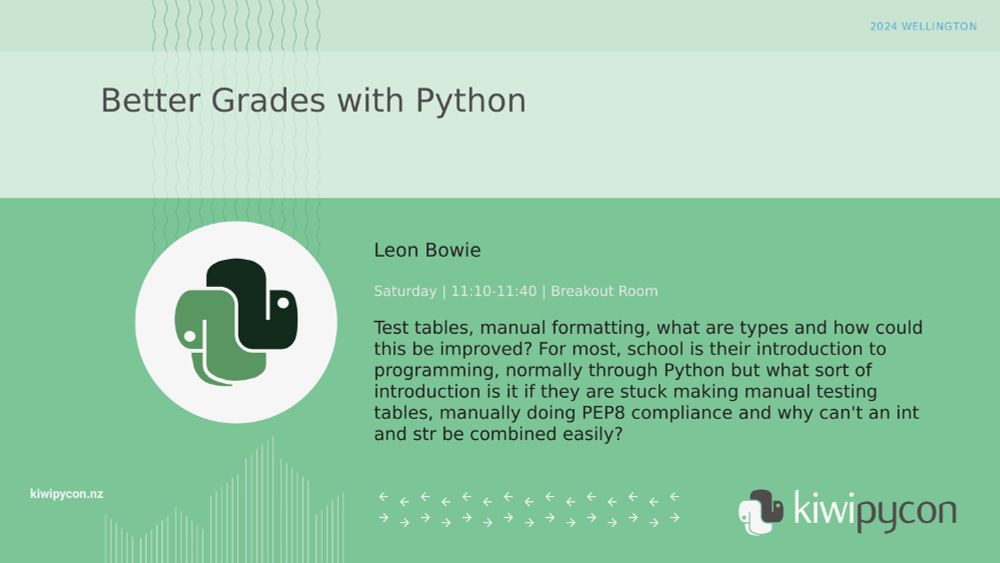 2024 WELLINGTON

Better Grades with Python

Leon Bowie

Saturday | 11:10-11:40 | Breakout Room

Test tables, manual formatting, what are types and how could this be improved? For most, school is their introduction to programming, normally through Python but what sort of introduction is it if they are stuck making manual testing tables, manually doing PEP8 compliance and why can't an int and str be combined easily?

kiwipycon.nz

kiwipycon